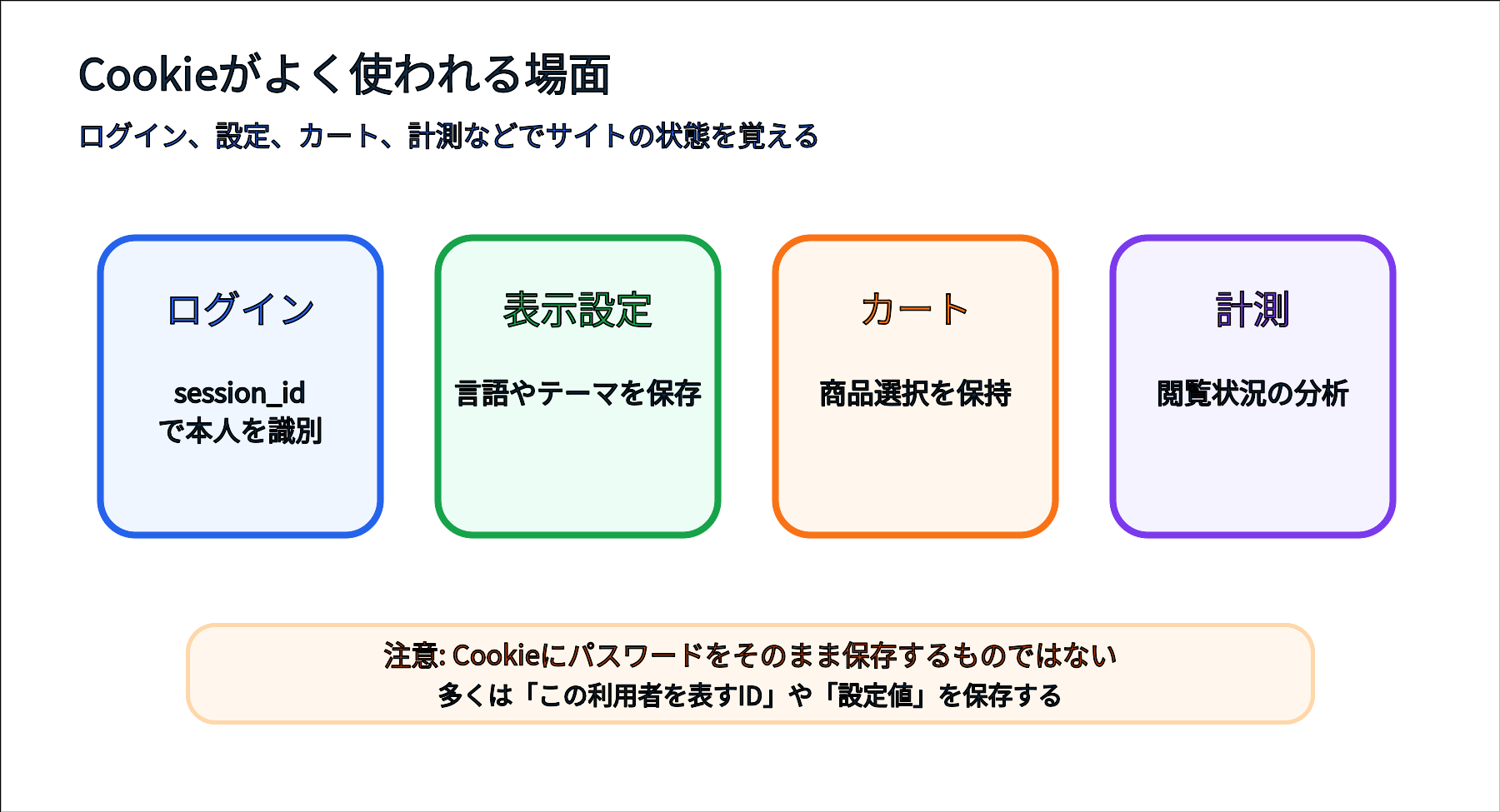 Cookieがよく使われる場面

ログイン、設定、カート、計測などでサイトの状態を覚える

ログイン

session_id
で本人を識別

表示設定

言語やテーマを保存

カート

商品選択を保持

計測

閲覧状況の分析

注意: Cookieにパスワードをそのまま保存するものではない
多くは「この利用者を表すID」や「設定値」を保存する